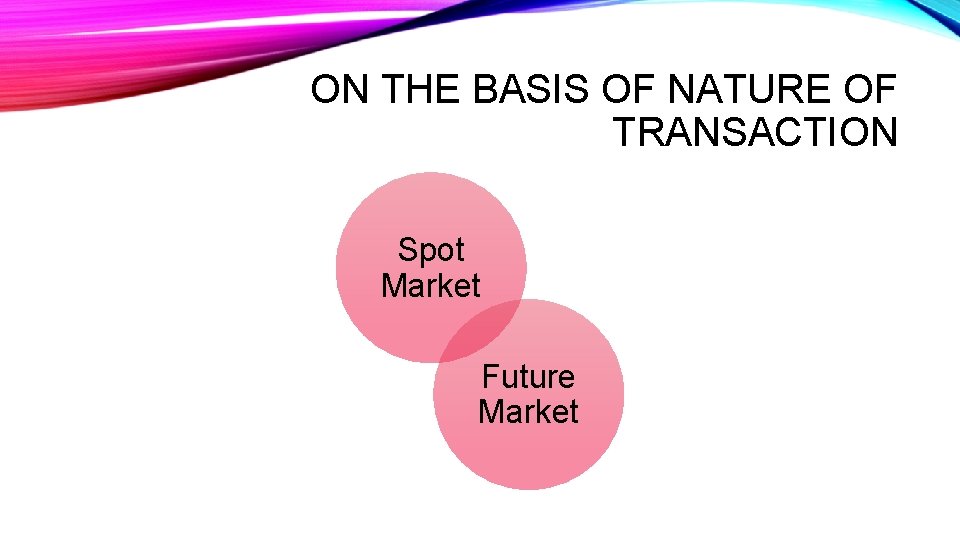 ON THE BASIS OF NATURE OF TRANSACTION

Spot Market

Future Market